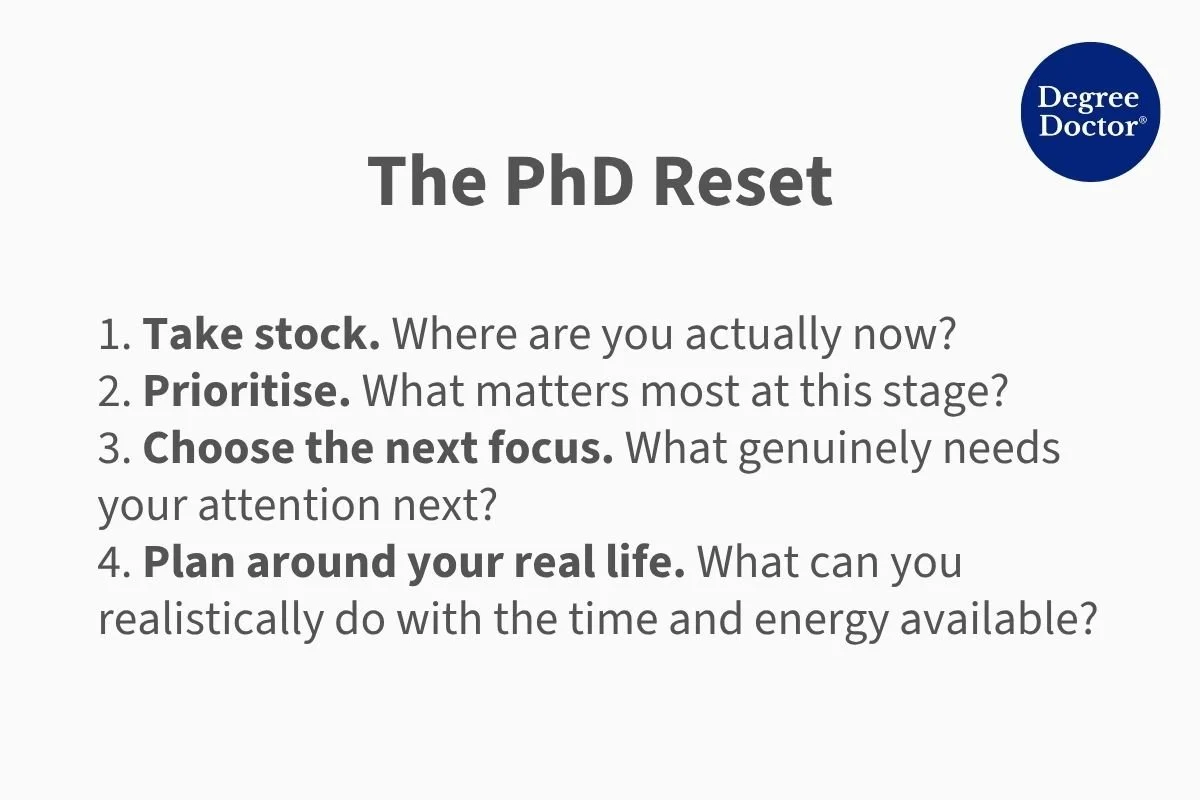 Degree Doctor®

The PhD Reset

1. Take stock. Where are you actually now?
2. Prioritise. What matters most at this stage?
3. Choose the next focus. What genuinely needs your attention next?
4. Plan around your real life. What can you realistically do with the time and energy available?